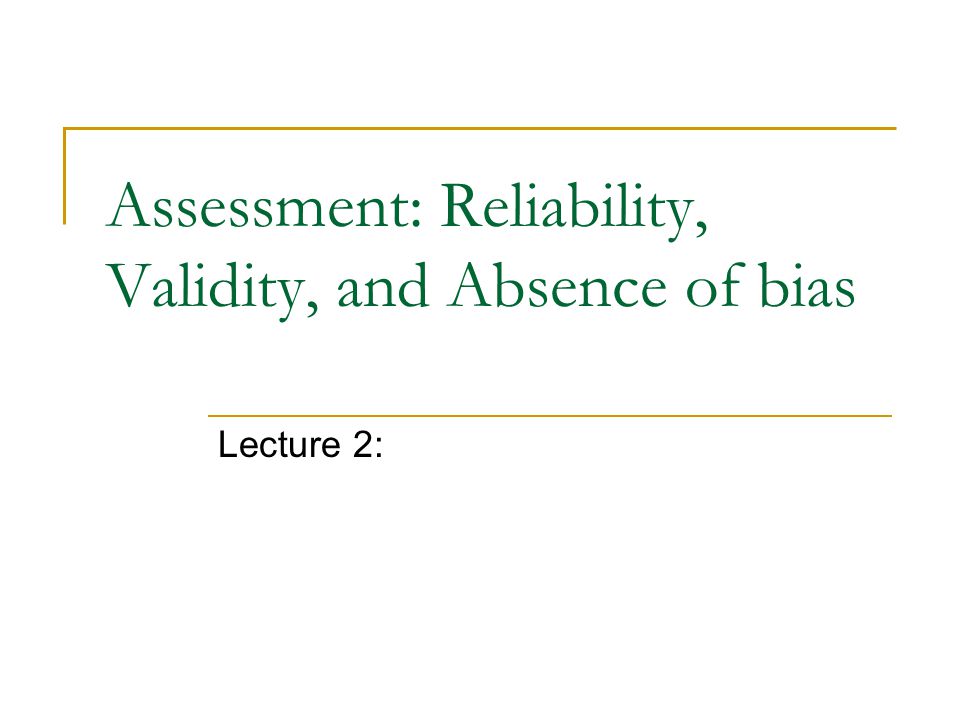 Assessment: Reliability, Validity, and Absence of bias

Lecture 2: